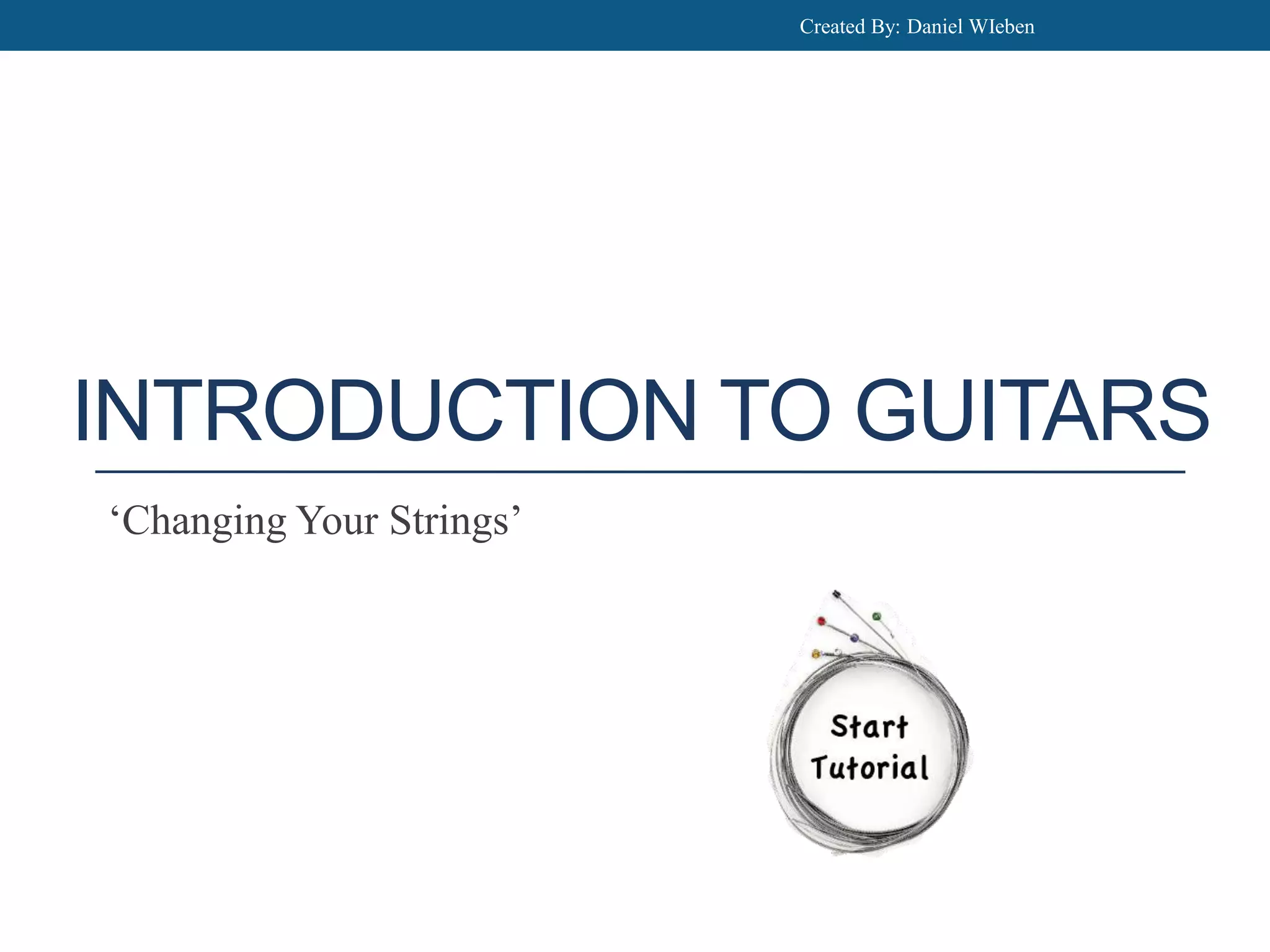 Created By: Daniel WIeben

INTRODUCTION TO GUITARS

‘Changing Your Strings’

Start Tutorial